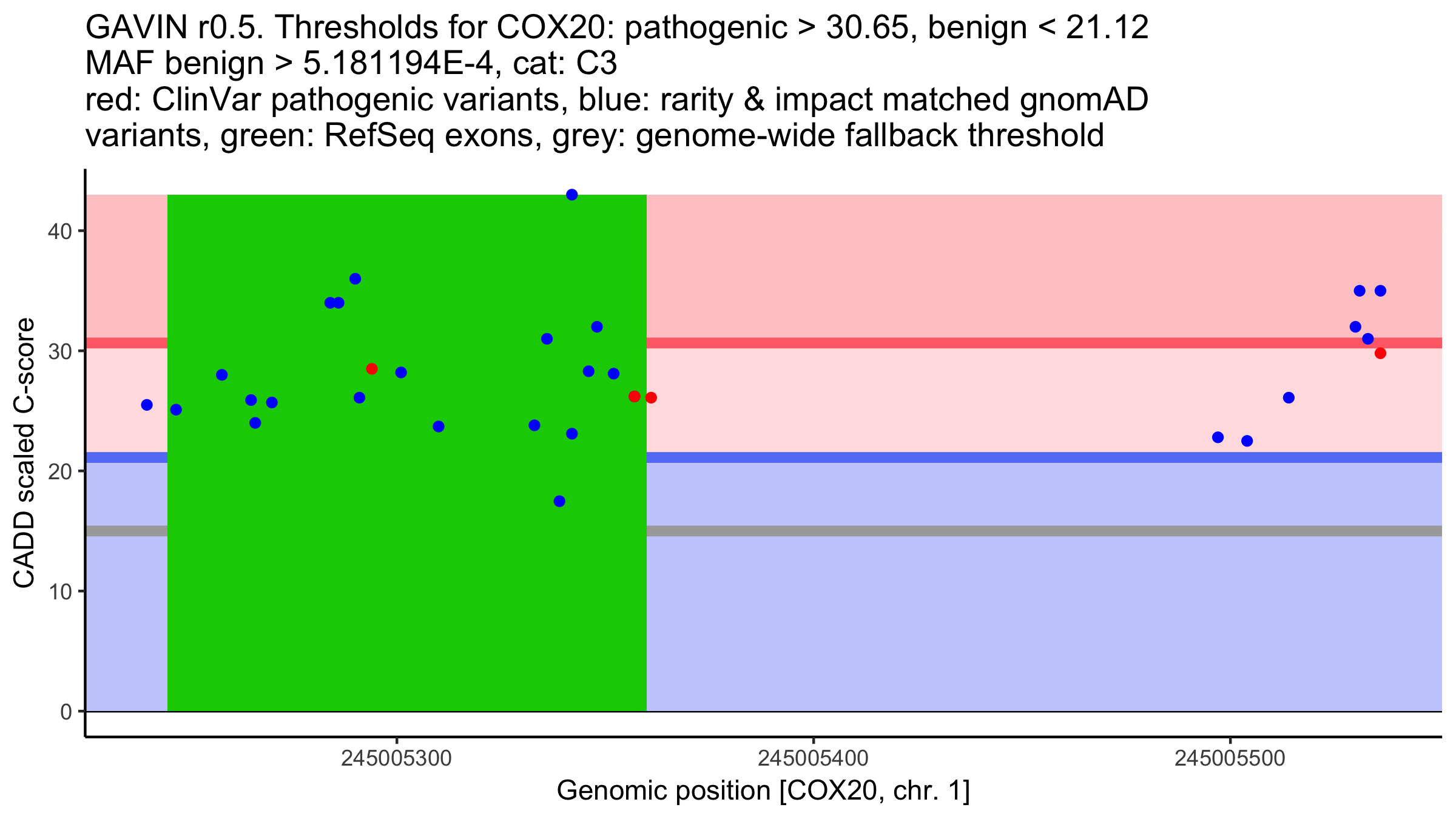 GAVIN r0.5. Thresholds for COX20: pathogenic > 30.65, benign < 21.12
MAF benign > 5.181194E-4, cat: C3
red: ClinVar pathogenic variants, blue: rarity & impact matched gnomAD variants, green: RefSeq exons, grey: genome-wide fallback threshold

CADD scaled C-score

40
30
20
10
0

245005300
245005400
245005500

Genomic position [COX20, chr. 1]